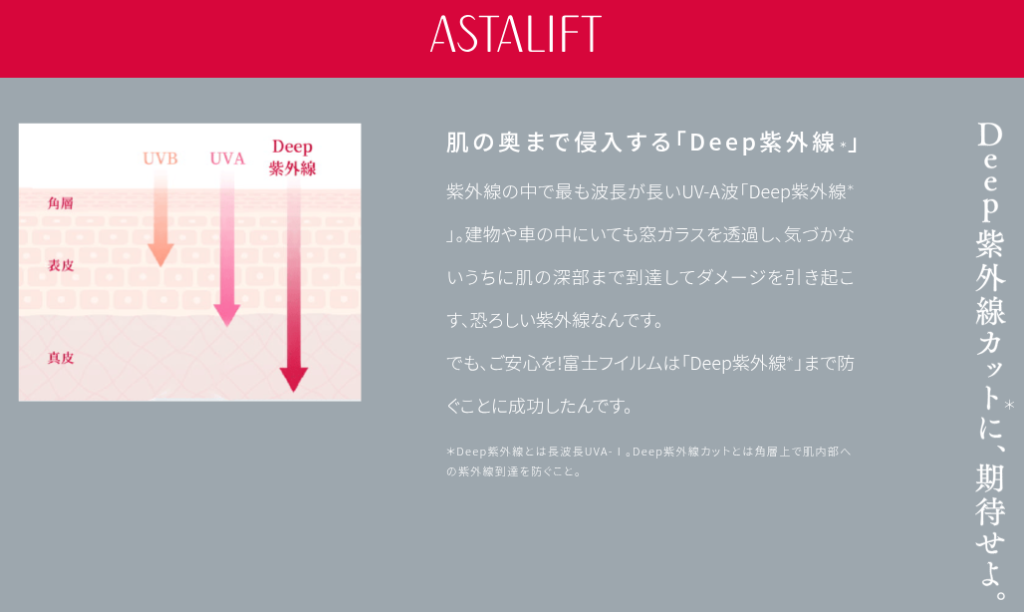 ASTALIFT

UVB
UVA
Deep
紫外線

角層
表皮
真皮

肌の奥まで侵入する「Deep紫外線*」

紫外線の中で最も波長が長いUV-A波「Deep紫外線*」。建物や車の中にいても窓ガラスを透過し、気づかないうちに肌の深部まで到達してダメージを引き起こす、恐ろしい紫外線なんです。

でも、ご安心を!富士フイルムは「Deep紫外線*」まで防ぐことに成功したんです。

*Deep紫外線とは長波長UVA-Ⅰ。Deep紫外線カットとは角層上で肌内部への紫外線到達を防ぐこと。

Deep紫外線カット*に、期待せよ。